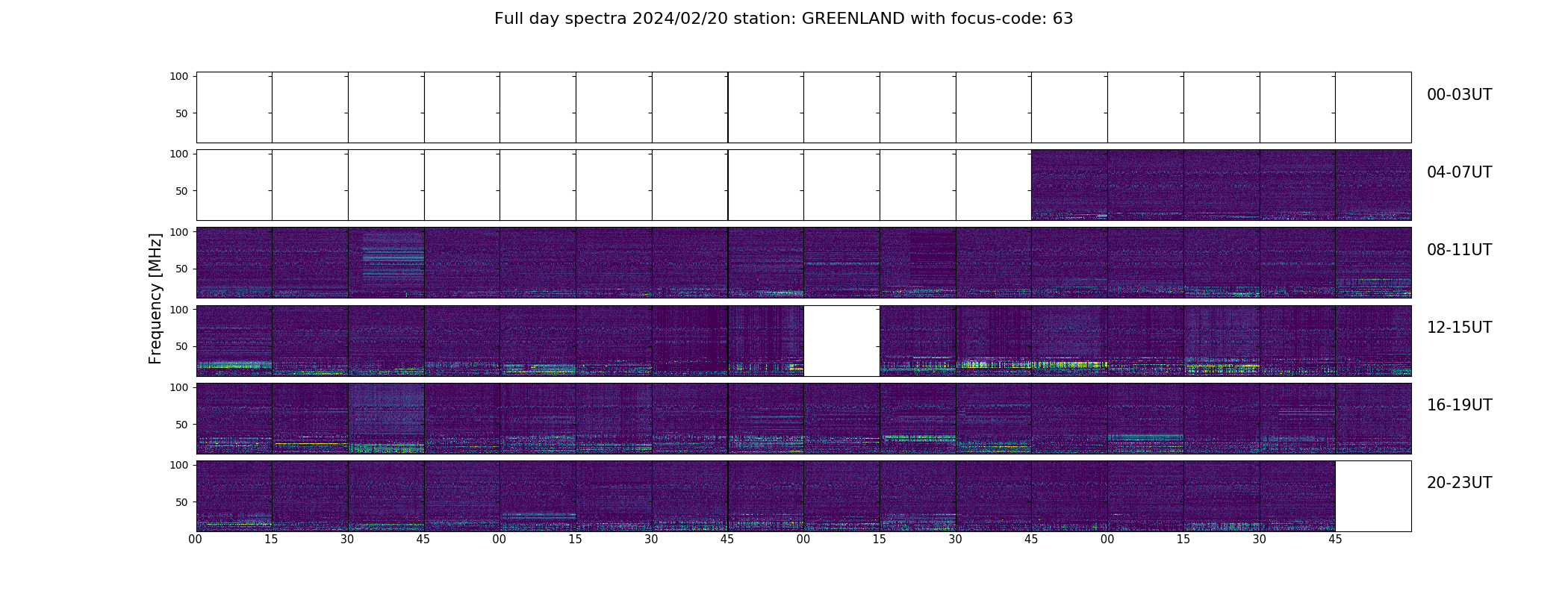 Full day spectra 2024/02/20 station: GREENLAND with focus-code: 63

Frequency [MHz]

100
50
00-03UT

100
50
04-07UT

100
50
08-11UT

100
50
12-15UT

100
50
16-19UT

100
50
20-23UT

00 15 30 45 00 15 30 45 00 15 30 45 00 15 30 45